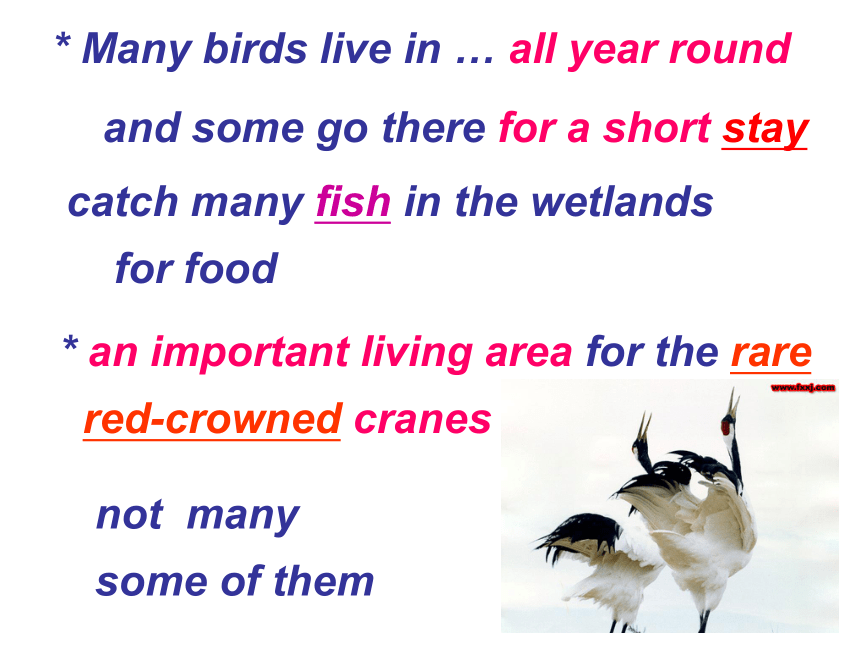 * Many birds live in … all year round

and some go there for a short stay

catch many fish in the wetlands

for food

* an important living area for the rare

red-crowned cranes

www.fxxj.com

not many

some of them